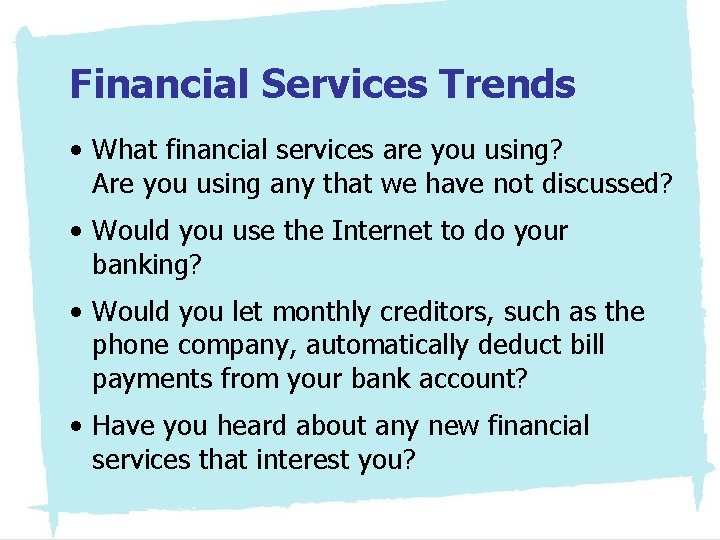 Financial Services Trends

• What financial services are you using? Are you using any that we have not discussed?

• Would you use the Internet to do your banking?

• Would you let monthly creditors, such as the phone company, automatically deduct bill payments from your bank account?

• Have you heard about any new financial services that interest you?